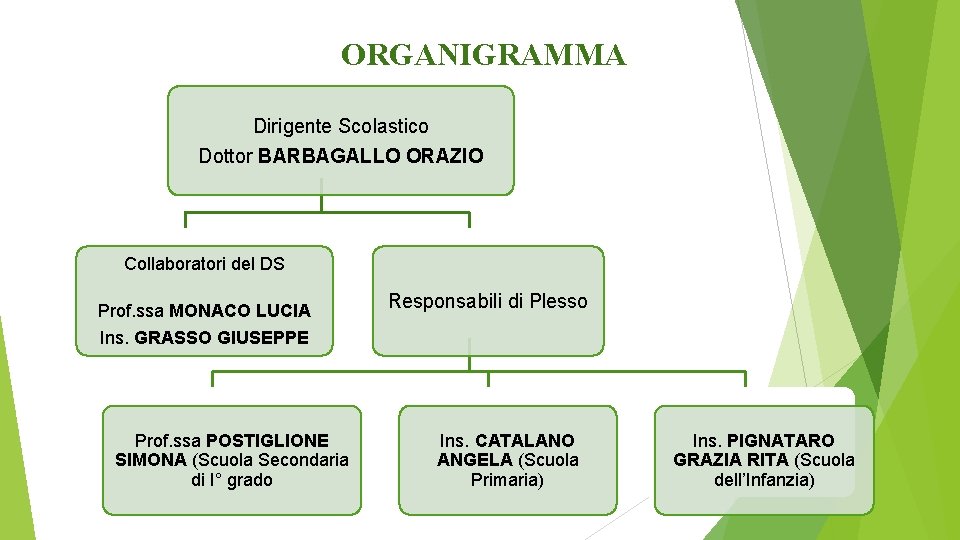 ORGANIGRAMMA

Dirigente Scolastico
Dottor BARBAGALLO ORAZIO

Collaboratori del DS

Prof.ssa MONACO LUCIA
Ins. GRASSO GIUSEPPE

Responsabili di Plesso

Prof.ssa POSTIGLIONE SIMONA (Scuola Secondaria di I° grado

Ins. CATALANO ANGELA (Scuola Primaria)

Ins. PIGNATARO GRAZIA RITA (Scuola dell'Infanzia)